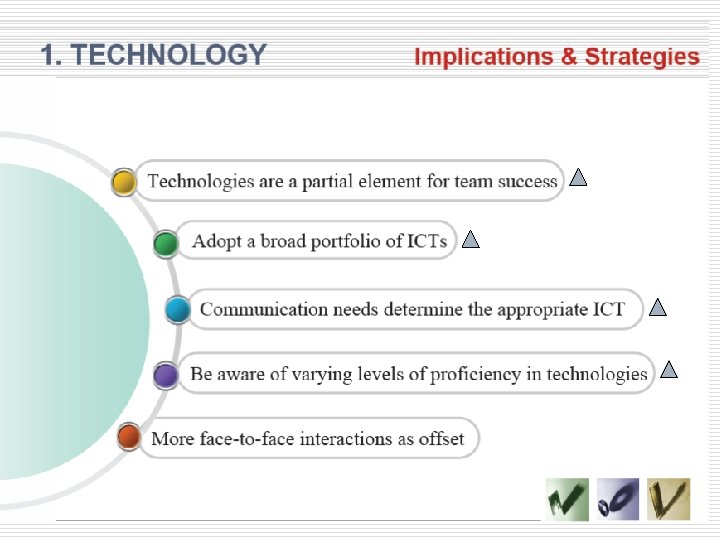 1. TECHNOLOGY

Implications & Strategies

Technologies are a partial element for team success

Adopt a broad portfolio of ICTs

Communication needs determine the appropriate ICT

Be aware of varying levels of proficiency in technologies

More face-to-face interactions as offset